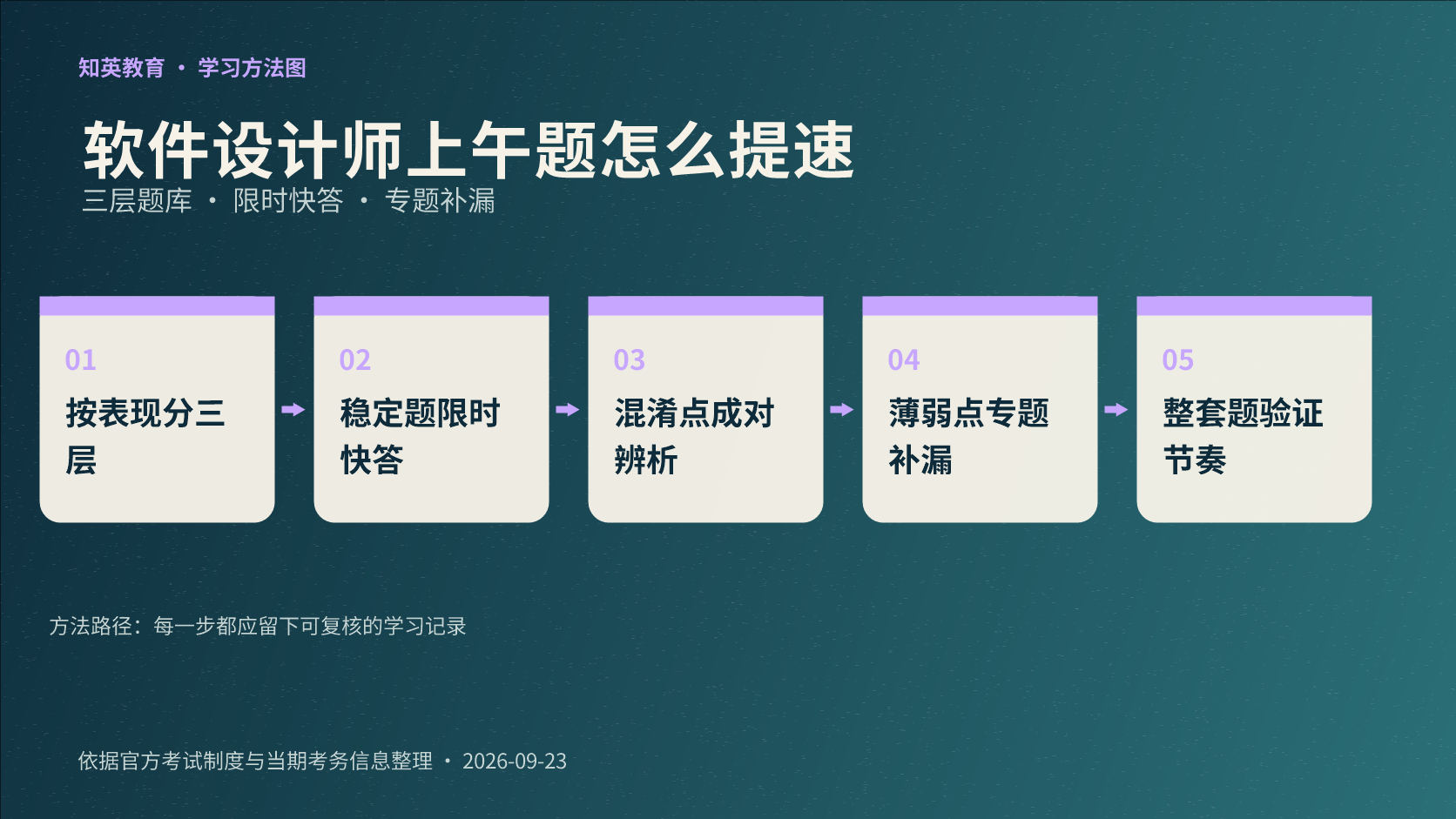 知英教育 · 学习方法图

软件设计师上午题怎么提速

三层题库 · 限时快答 · 专题补漏

01
按表现分三层

02
稳定题限时快答

03
混淆点成对辨析

04
薄弱点专题补漏

05
整套题验证节奏

方法路径：每一步都应留下可复核的学习记录

依据官方考试制度与当期考务信息整理 · 2026-09-23